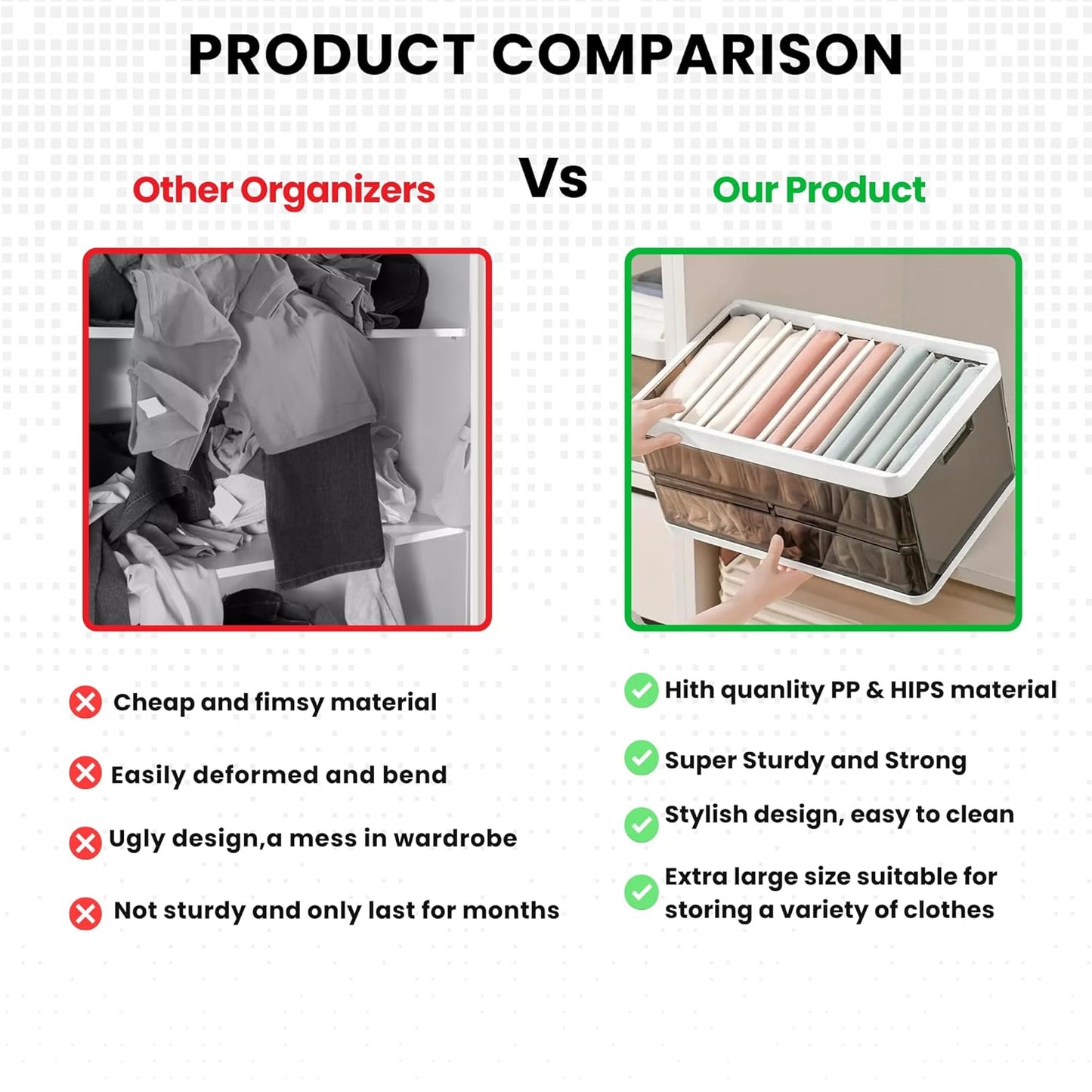 PRODUCT COMPARISON

Other Organizers

Vs

Our Product

Cheap and fimsy material

Easily deformed and bend

Ugly design,a mess in wardrobe

Not sturdy and only last for months

Hith quanlity PP & HIPS material

Super Sturdy and Strong

Stylish design, easy to clean

Extra large size suitable for storing a variety of clothes